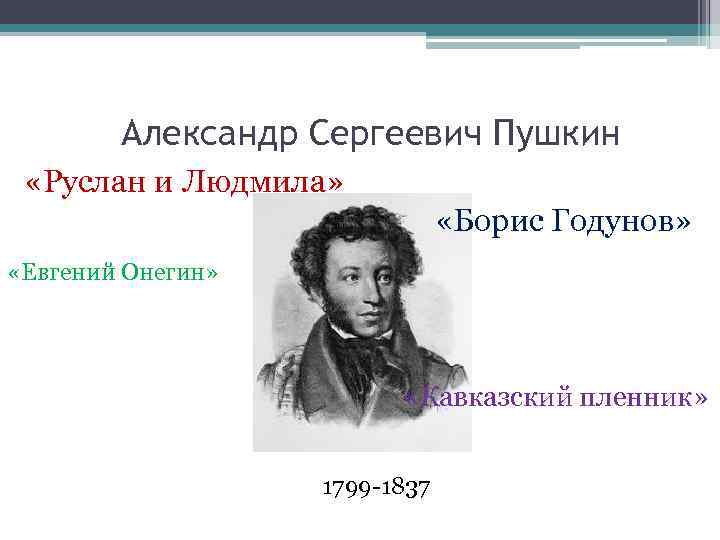 Александр Сергеевич Пушкин

«Руслан и Людмила»

«Борис Годунов»

«Евгений Онегин»

«Кавказский пленник»

1799-1837